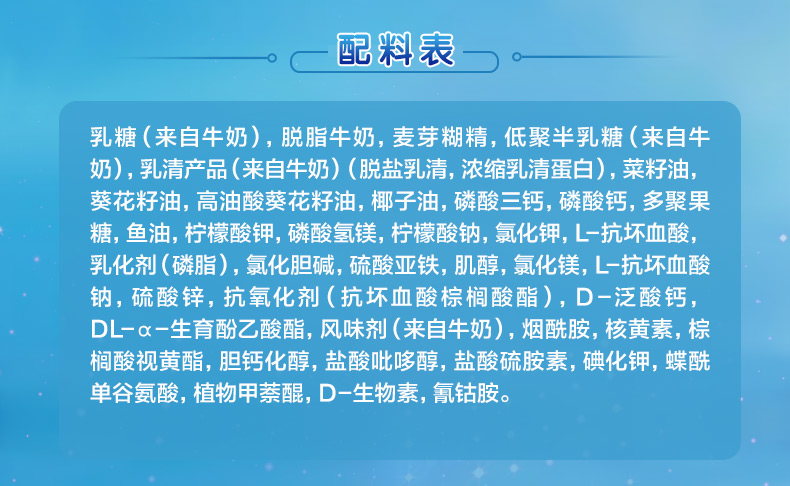 配料表

乳糖（来自牛奶），脱脂牛奶，麦芽糊精，低聚半乳糖（来自牛奶），乳清产品（来自牛奶）（脱盐乳清，浓缩乳清蛋白），菜籽油，葵花籽油，高油酸葵花籽油，椰子油，磷酸三钙，磷酸钙，多聚果糖，鱼油，柠檬酸钾，磷酸氢镁，柠檬酸钠，氯化钾，L-抗坏血酸，乳化剂（磷脂），氯化胆碱，硫酸亚铁，肌醇，氯化镁，L-抗坏血酸钠，硫酸锌，抗氧化剂（抗坏血酸棕榈酸酯），D-泛酸钙，DL-α-生育酚乙酸酯，风味剂（来自牛奶），烟酰胺，核黄素，棕榈酸视黄酯，胆钙化醇，盐酸吡哆醇，盐酸硫胺素，碘化钾，蝶酰单谷氨酸，植物甲萘醌，D-生物素，氰钴胺。